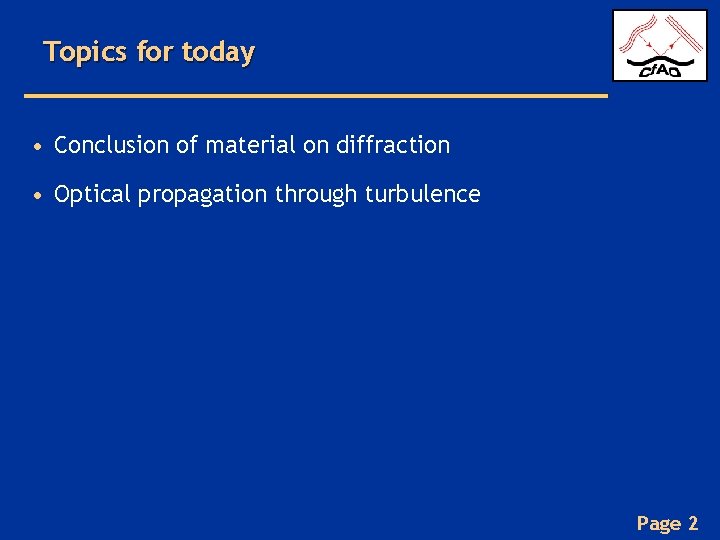 Topics for today

CfAO

• Conclusion of material on diffraction

• Optical propagation through turbulence

Page 2